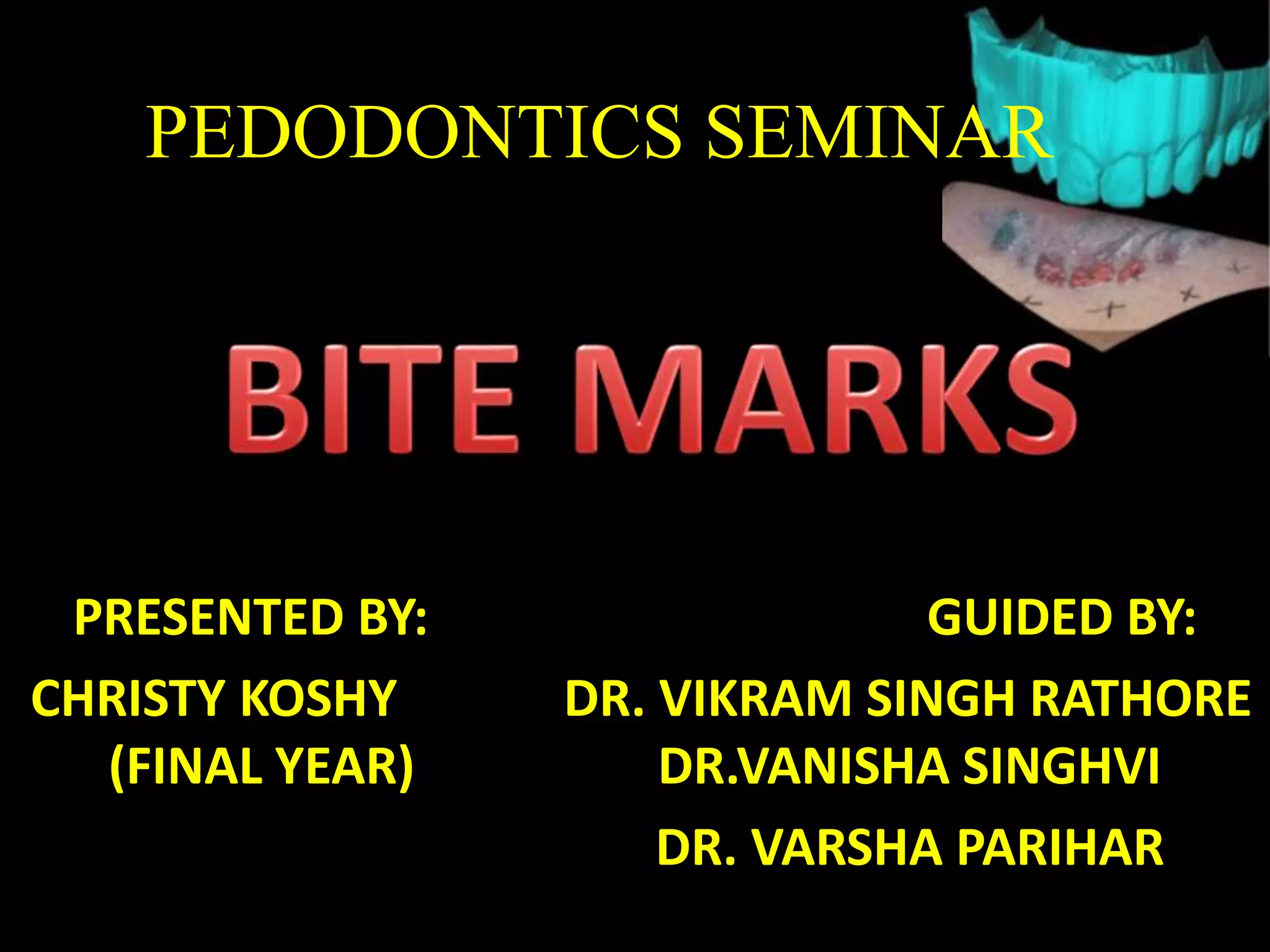 PEDODONTICS SEMINAR

BITE MARKS

PRESENTED BY:
CHRISTY KOSHY
(FINAL YEAR)

GUIDED BY:
DR. VIKRAM SINGH RATHORE
DR.VANISHA SINGHVI
DR. VARSHA PARIHAR